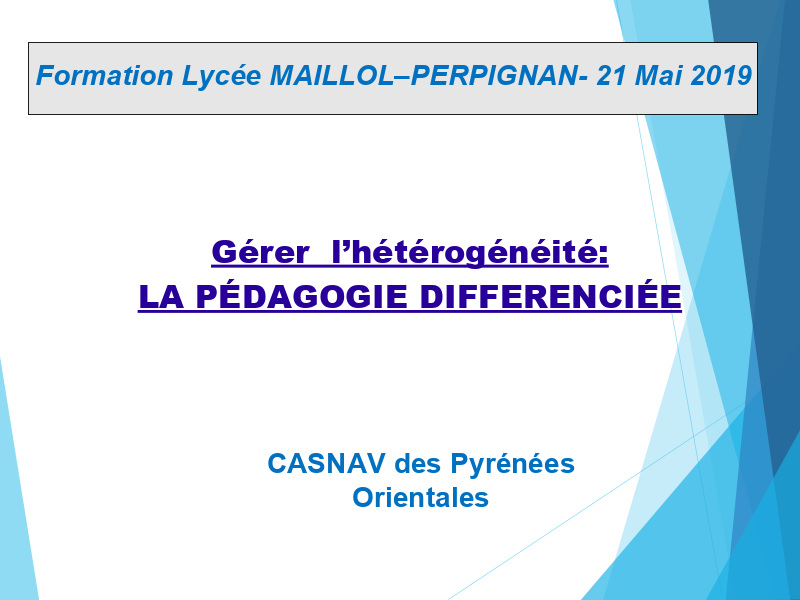 Formation Lycée MAILLOL–PERPIGNAN- 21 Mai 2019

Gérer l'hétérogénéité:
LA PÉDAGOGIE DIFFERENCIÉE

CASNAV des Pyrénées
Orientales